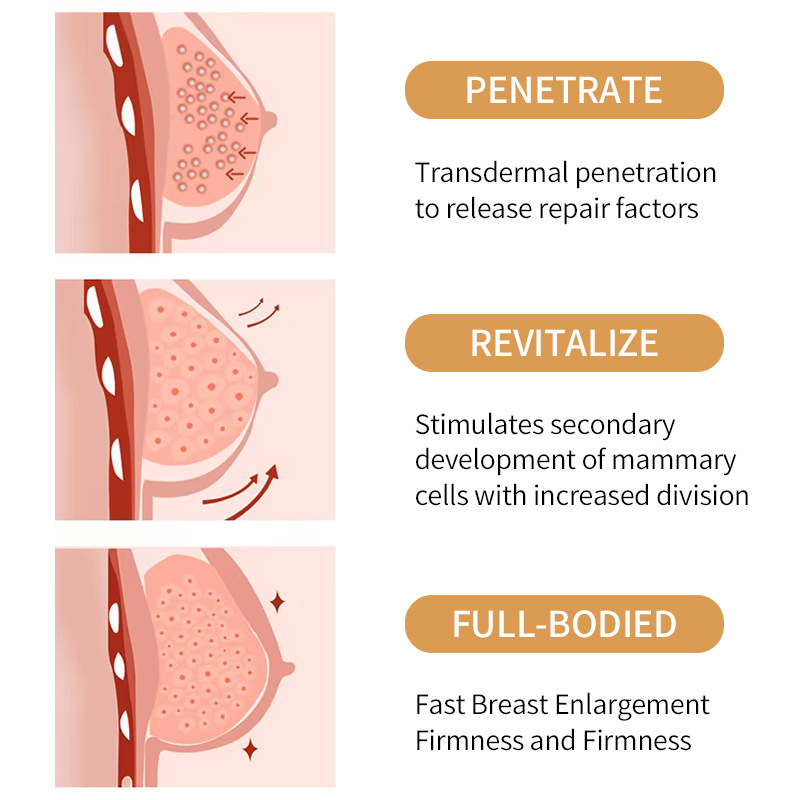 PENETRATE

Transdermal penetration to release repair factors

REVITALIZE

Stimulates secondary development of mammary cells with increased division

FULL-BODIED

Fast Breast Enlargement Firmness and Firmness